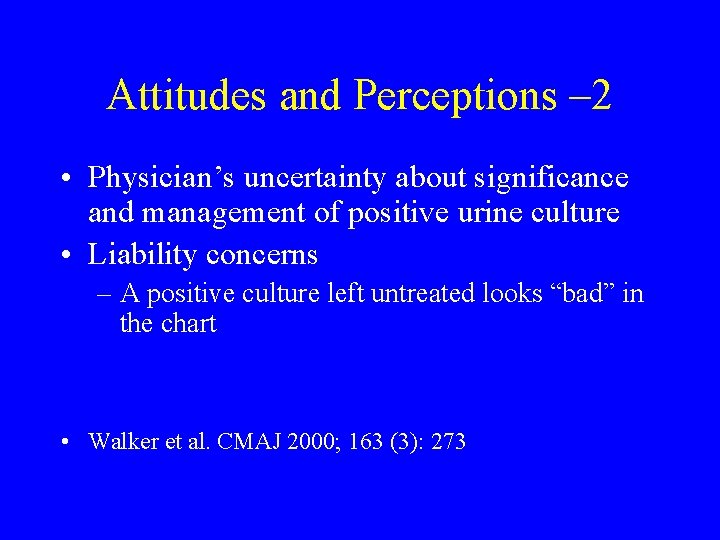 Attitudes and Perceptions –2

• Physician’s uncertainty about significance and management of positive urine culture
• Liability concerns
– A positive culture left untreated looks “bad” in the chart

• Walker et al. CMAJ 2000; 163 (3): 273